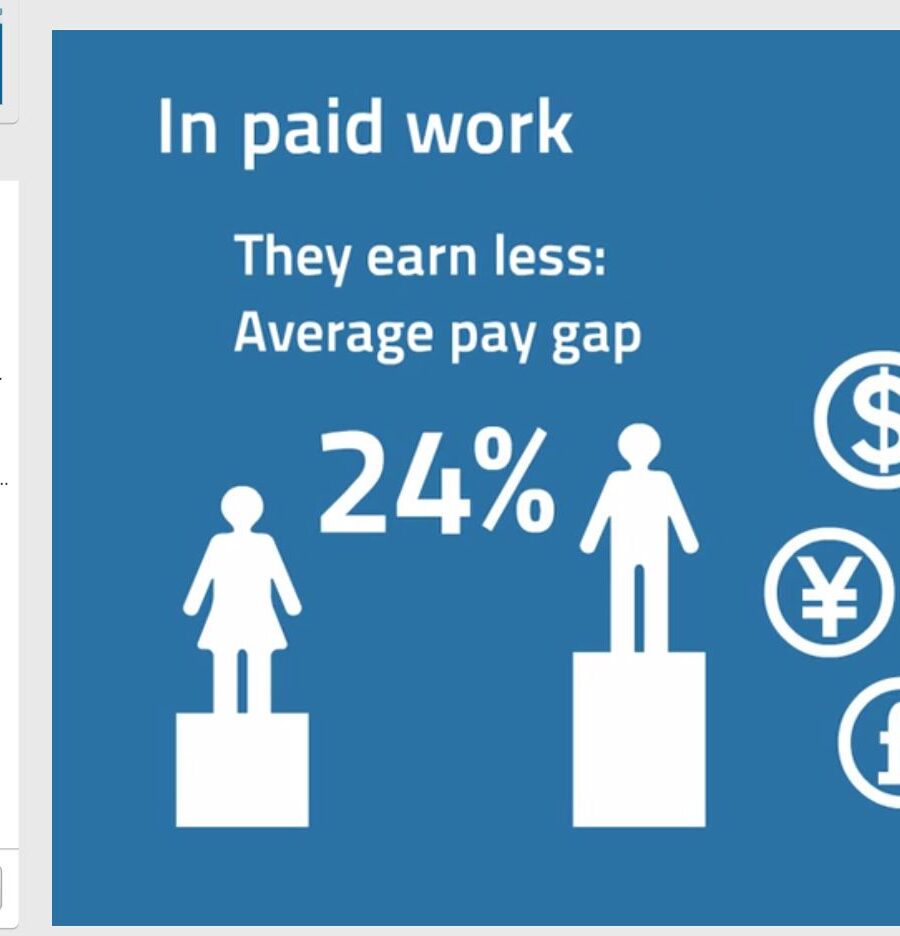 In paid work

They earn less:
Average pay gap

24%

$

¥

£